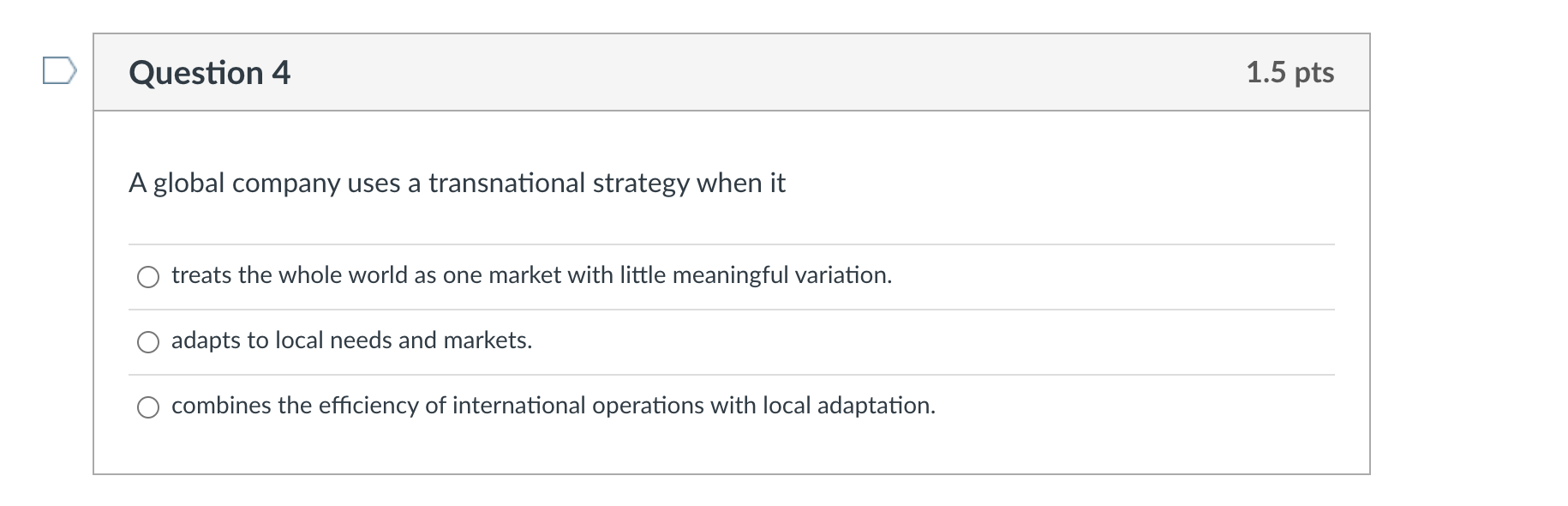 Question 4

1.5 pts

A global company uses a transnational strategy when it

treats the whole world as one market with little meaningful variation.

adapts to local needs and markets.

combines the efficiency of international operations with local adaptation.